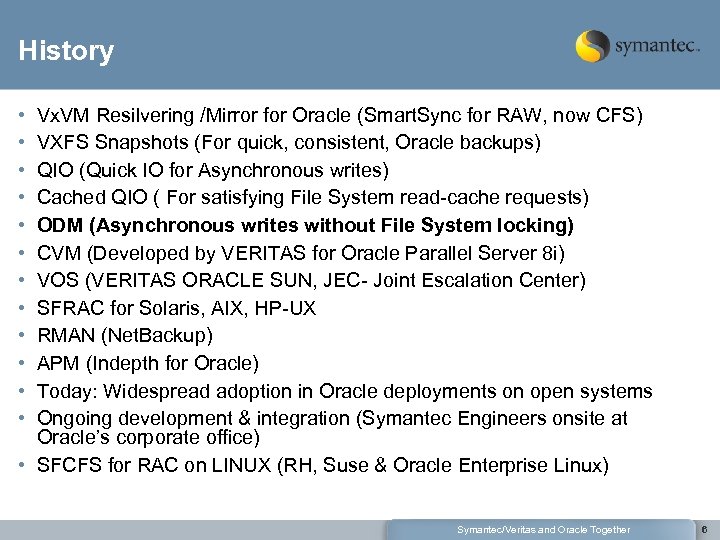 History

symantec.

• VxVM Resilvering /Mirror for Oracle (SmartSync for RAW, now CFS)
• VXFS Snapshots (For quick, consistent, Oracle backups)
• QIO (Quick IO for Asynchronous writes)
• Cached QIO ( For satisfying File System read-cache requests)
• ODM (Asynchronous writes without File System locking)
• CVM (Developed by VERITAS for Oracle Parallel Server 8i)
• VOS (VERITAS ORACLE SUN, JEC- Joint Escalation Center)
• SFRAC for Solaris, AIX, HP-UX
• RMAN (NetBackup)
• APM (Indepth for Oracle)
• Today: Widespread adoption in Oracle deployments on open systems
• Ongoing development & integration (Symantec Engineers onsite at Oracle's corporate office)
• SFCFS for RAC on LINUX (RH, Suse & Oracle Enterprise Linux)

Symantec/Veritas and Oracle Together

6